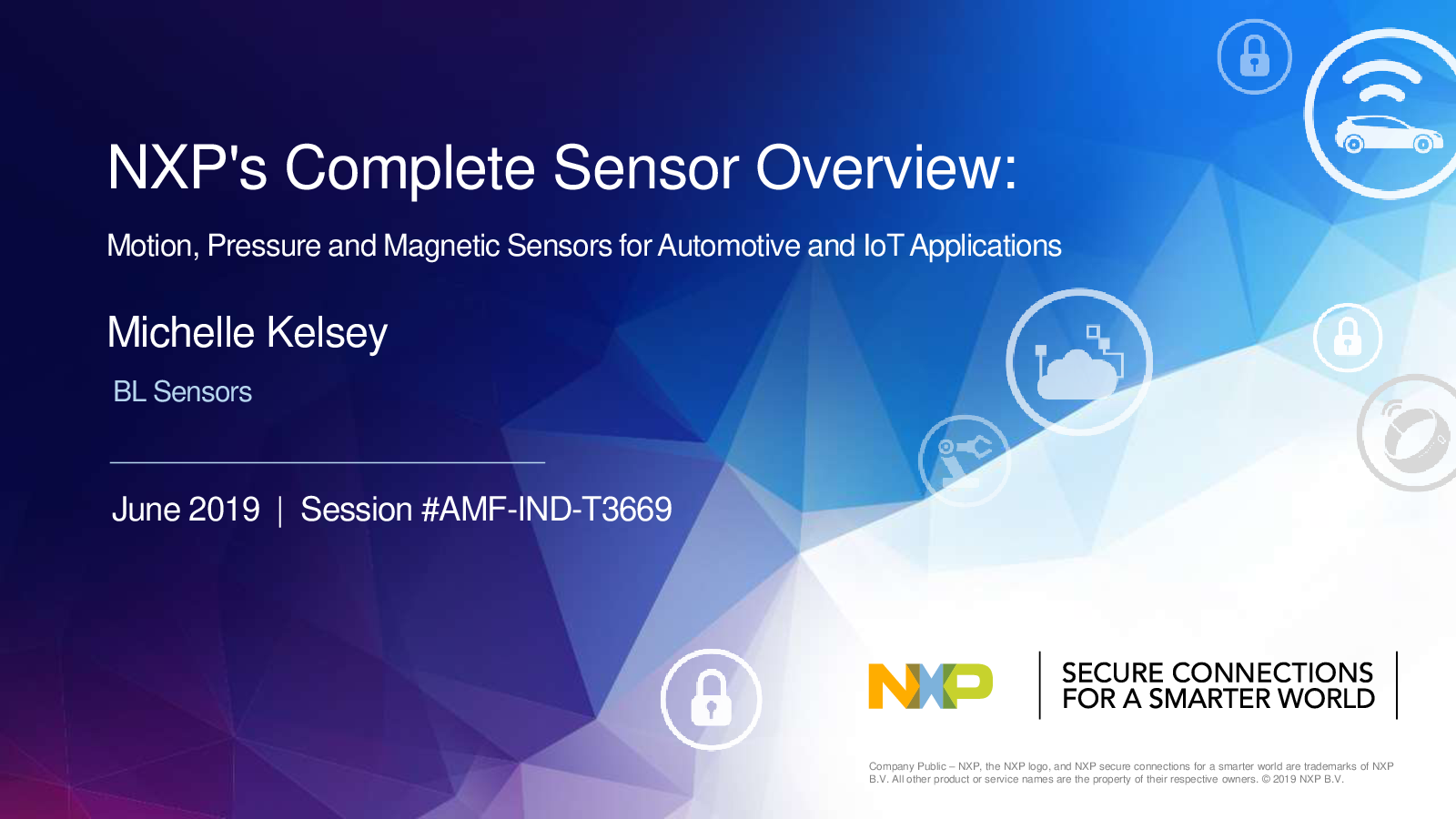 NXP's Complete Sensor Overview:

Motion, Pressure and Magnetic Sensors for Automotive and IoT Applications

Michelle Kelsey

BL Sensors

June 2019 | Session #AMF-IND-T3669

NXP

SECURE CONNECTIONS FOR A SMARTER WORLD

Company Public – NXP, the NXP logo, and NXP secure connections for a smarter world are trademarks of NXP B.V. All other product or service names are the property of their respective owners. © 2019 NXP B.V.